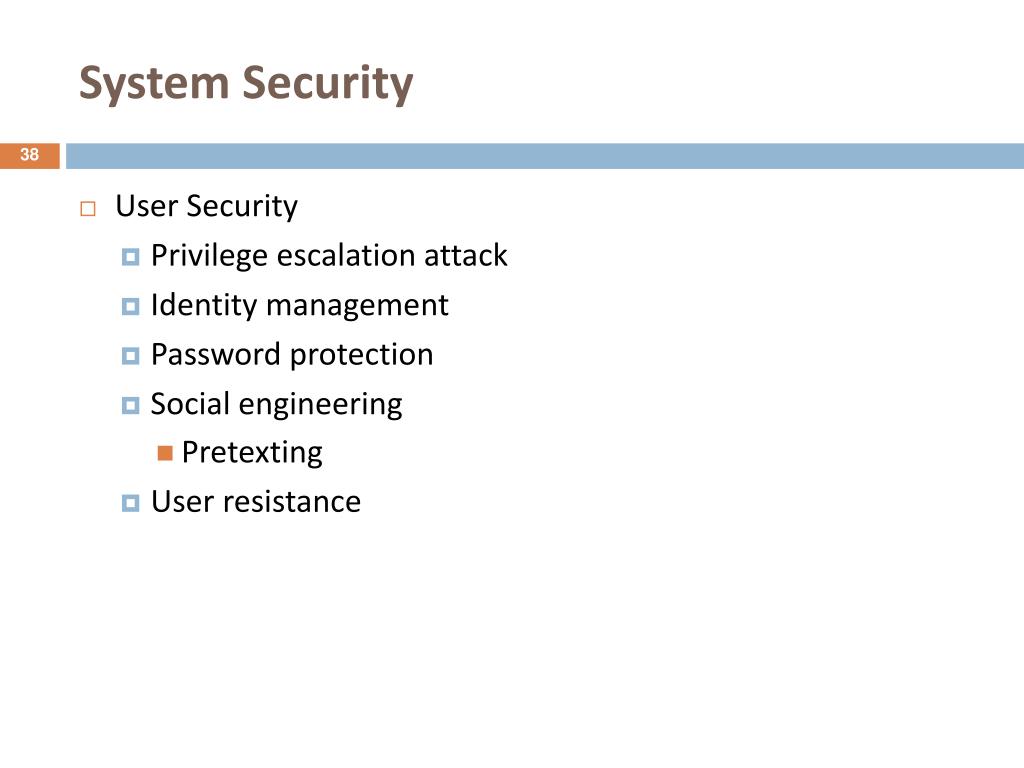 System Security

38

User Security

Privilege escalation attack

Identity management

Password protection

Social engineering

Pretexting

User resistance